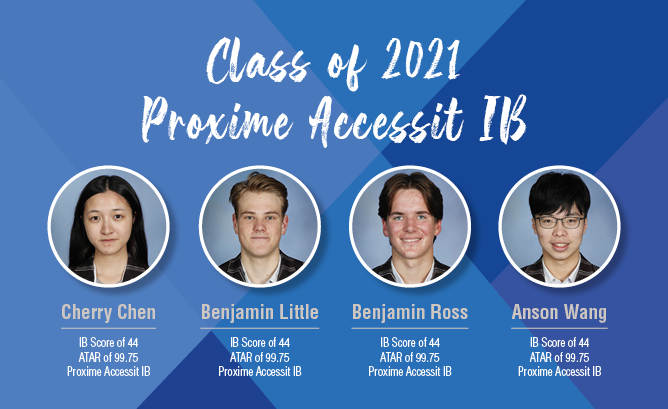 Class of 2021
Proxime Accessit IB

Cherry Chen
IB Score of 44
ATAR of 99.75
Proxime Accessit IB

Benjamin Little
IB Score of 44
ATAR of 99.75
Proxime Accessit IB

Benjamin Ross
IB Score of 44
ATAR of 99.75
Proxime Accessit IB

Anson Wang
IB Score of 44
ATAR of 99.75
Proxime Accessit IB